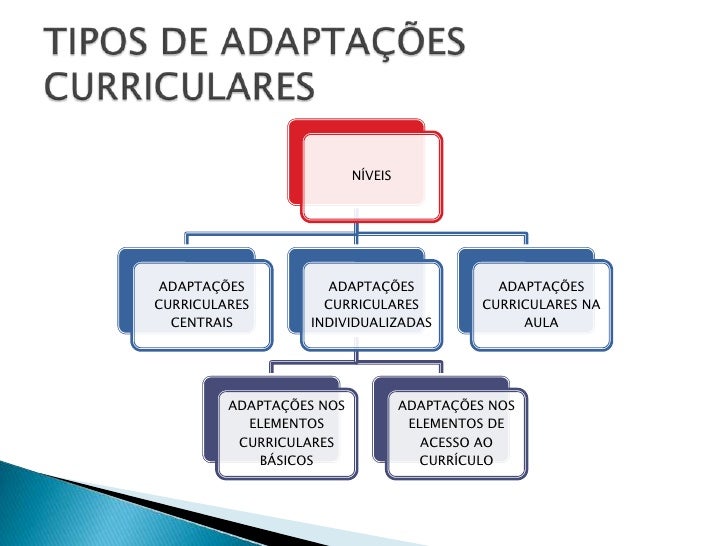 TIPOS DE ADAPTAÇÕES CURRICULARES

NÍVEIS

ADAPTAÇÕES CURRICULARES CENTRAIS

ADAPTAÇÕES CURRICULARES INDIVIDUALIZADAS

ADAPTAÇÕES CURRICULARES NA AULA

ADAPTAÇÕES NOS ELEMENTOS CURRICULARES BÁSICOS

ADAPTAÇÕES NOS ELEMENTOS DE ACESSO AO CURRÍCULO